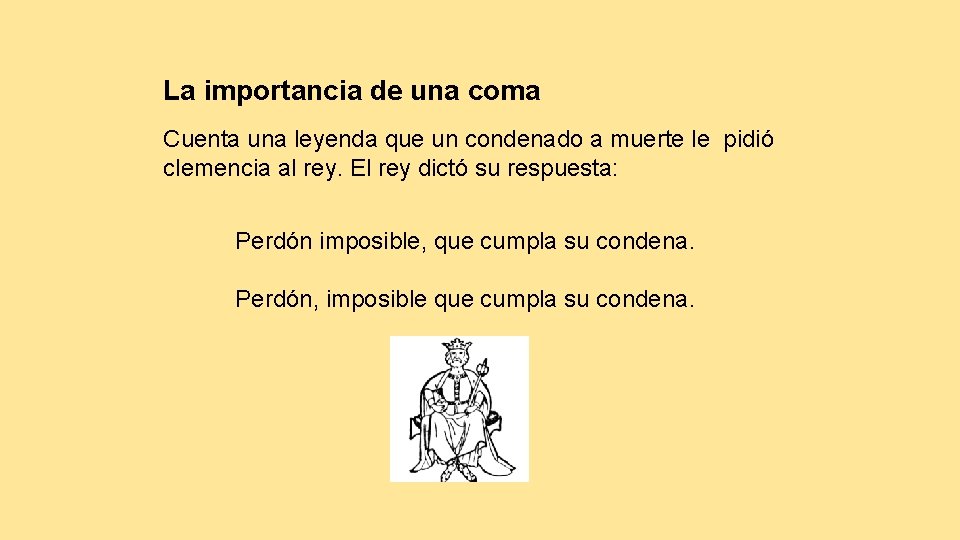 La importancia de una coma

Cuenta una leyenda que un condenado a muerte le pidió clemencia al rey. El rey dictó su respuesta:

Perdón imposible, que cumpla su condena.

Perdón, imposible que cumpla su condena.